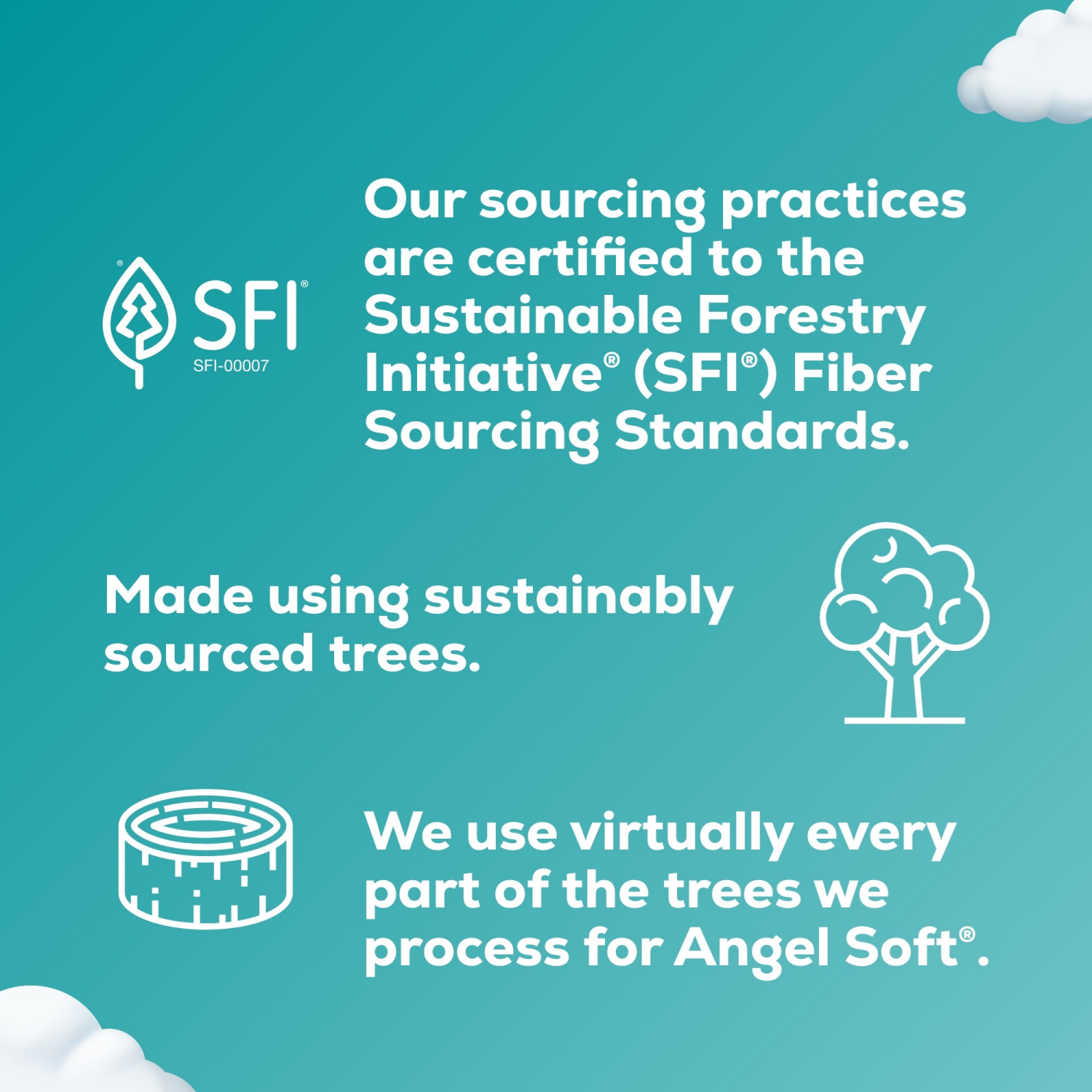 SFI®
SFI-00007

Our sourcing practices are certified to the Sustainable Forestry Initiative® (SFI®) Fiber Sourcing Standards.

Made using sustainably sourced trees.

We use virtually every part of the trees we process for Angel Soft®.